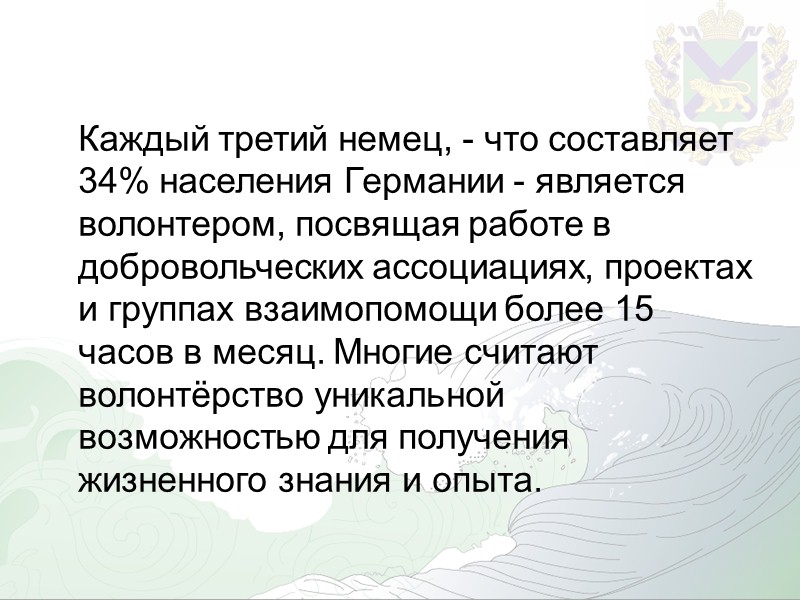 Каждый третий немец, - что составляет 34% населения Германии - является волонтером, посвящая работе в добровольческих ассоциациях, проектах и группах взаимопомощи более 15 часов в месяц. Многие считают волонтёрство уникальной возможностью для получения жизненного знания и опыта.